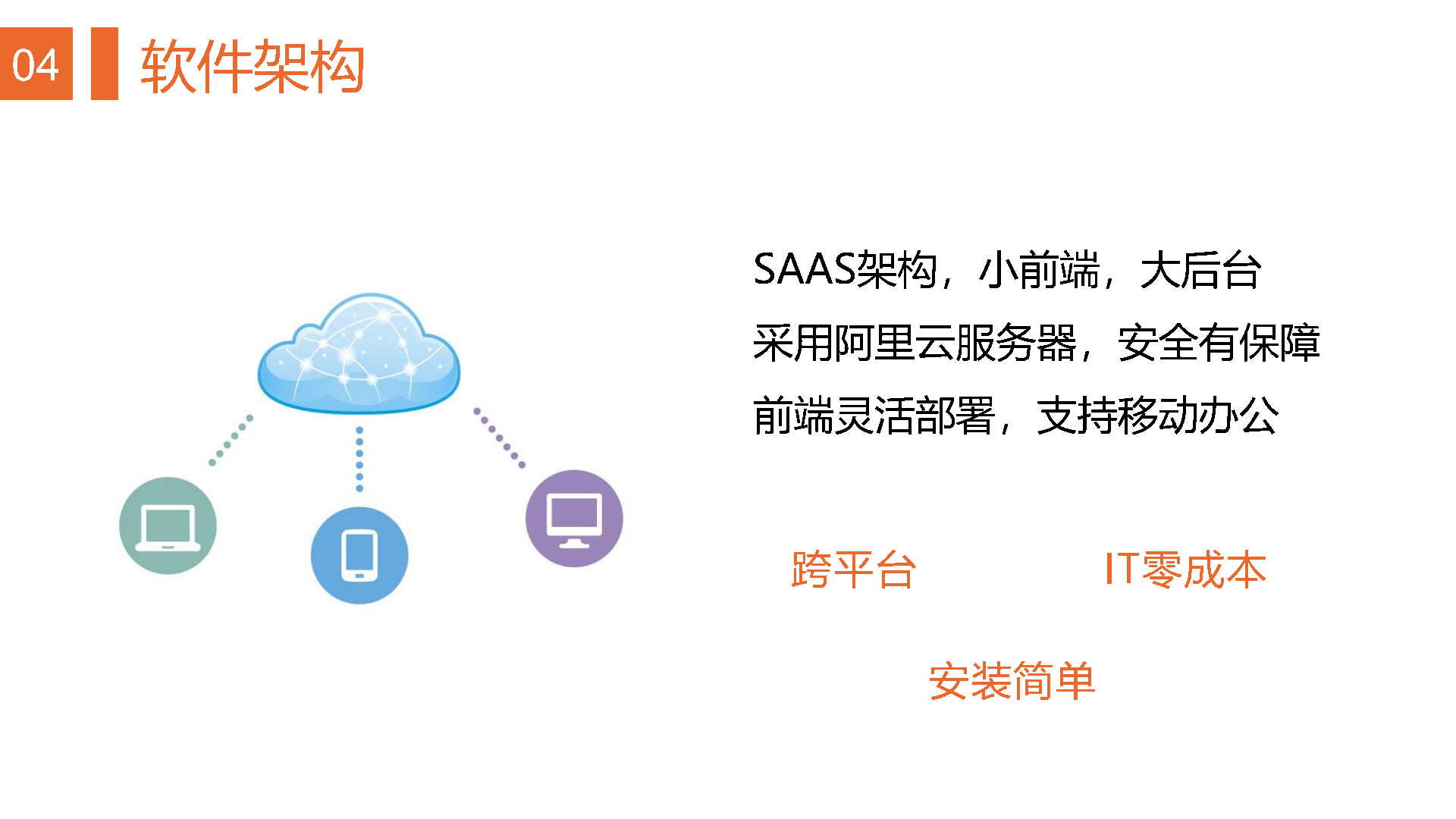 04 软件架构

SAAS架构，小前端，大后台

采用阿里云服务器，安全有保障

前端灵活部署，支持移动办公

跨平台

IT零成本

安装简单